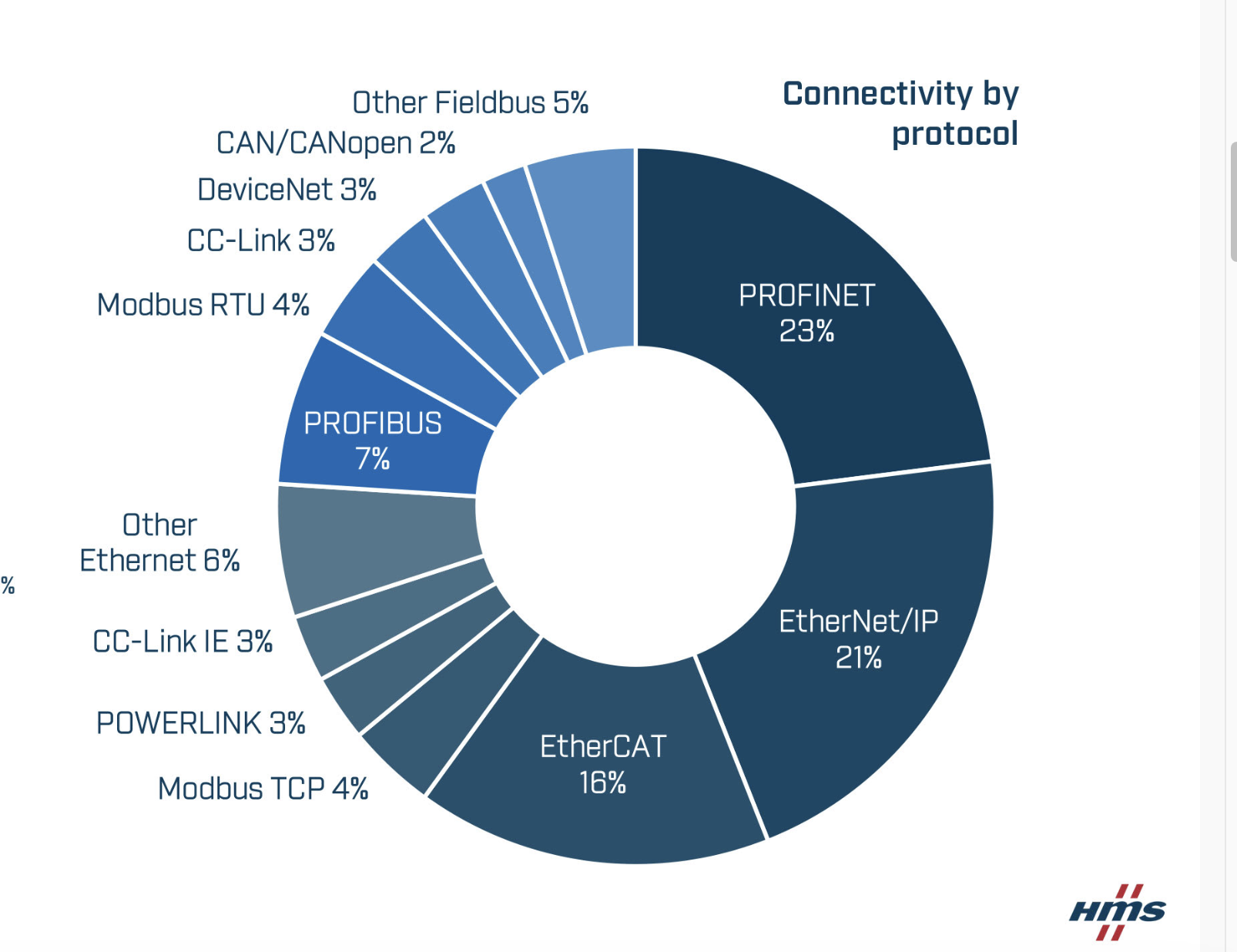 Connectivity by protocol

Other Fieldbus 5%
CAN/CANopen 2%
DeviceNet 3%
CC-Link 3%
Modbus RTU 4%
PROFIBUS 7%
Other Ethernet 6%
%
CC-Link IE 3%
POWERLINK 3%
Modbus TCP 4%
EtherCAT 16%
EtherNet/IP 21%
PROFINET 23%

HMS